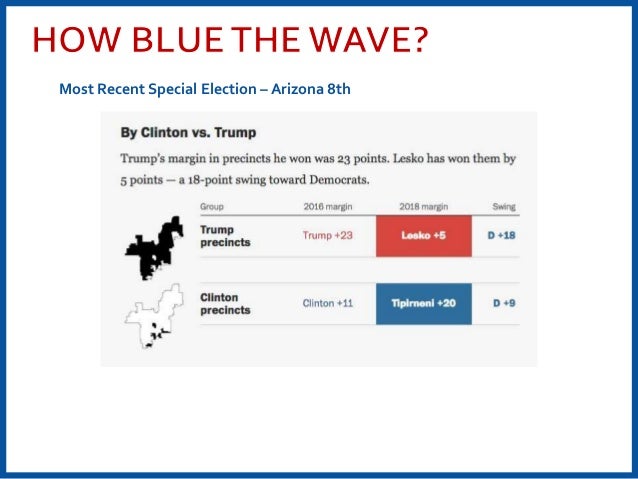 HOW BLUE THE WAVE?

Most Recent Special Election – Arizona 8th

By Clinton vs. Trump

Trump's margin in precincts he won was 23 points. Lesko has won them by 5 points — a 18-point swing toward Democrats.

| Group | 2016 margin | 2018 margin | Swing |
|---|---|---|---|
| Trump precincts | Trump +23 | Lesko +5 | D +18 |
| Clinton precincts | Clinton +11 | Tipirneni +20 | D +9 |